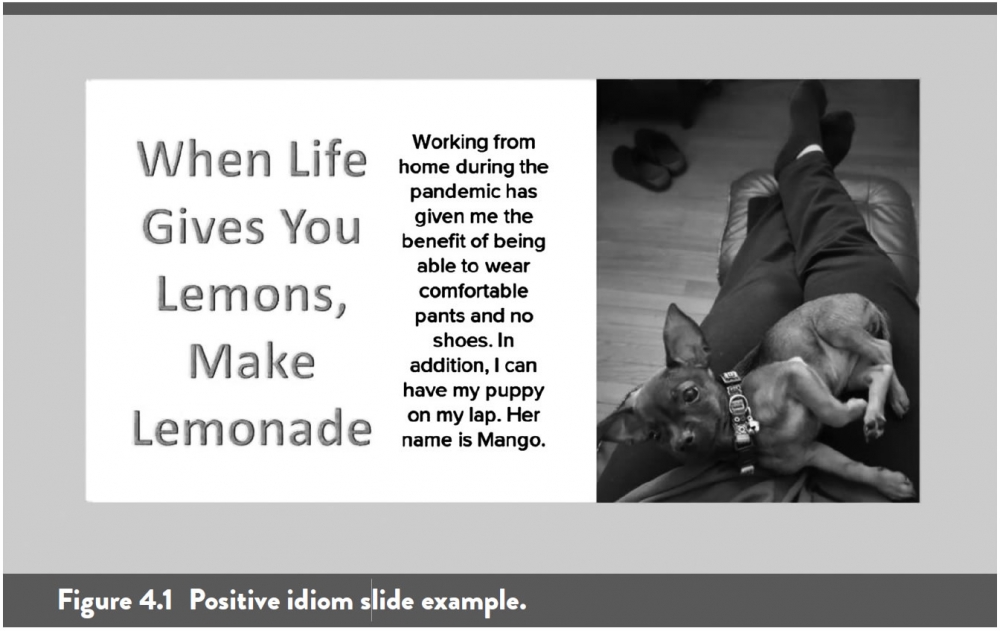 When Life Gives You Lemons, Make Lemonade

Working from home during the pandemic has given me the benefit of being able to wear comfortable pants and no shoes. In addition, I can have my puppy on my lap. Her name is Mango.

Figure 4.1 Positive idiom slide example.